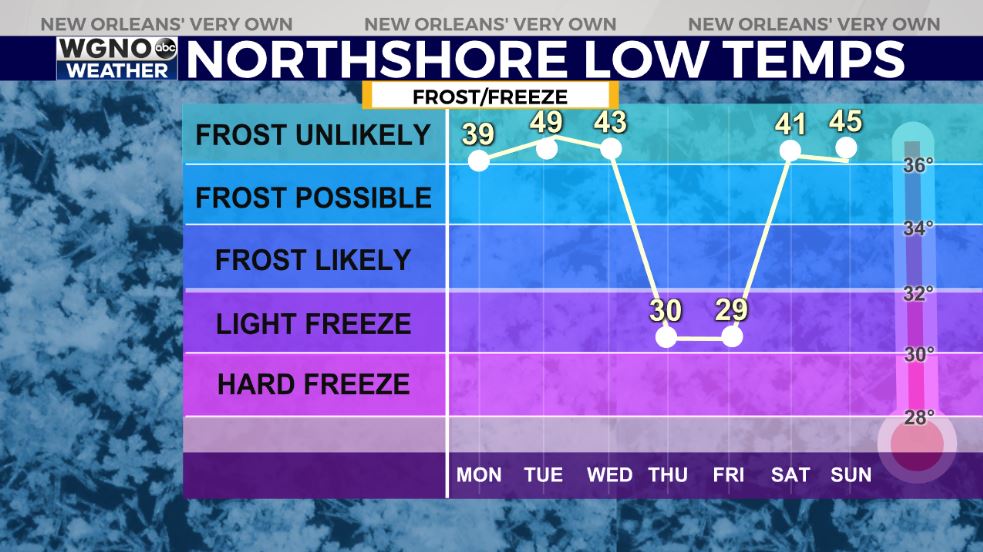 NEW ORLEANS' VERY OWN NEW ORLEANS' VERY OWN NEW ORLEANS' VERY OWN

WGNO abc WEATHER

NORTHSHORE LOW TEMPS

FROST/FREEZE

FROST UNLIKELY
FROST POSSIBLE
FROST LIKELY
LIGHT FREEZE
HARD FREEZE

39 49 43 30 29 41 45

36°
34°
32°
30°
28°

MON TUE WED THU FRI SAT SUN